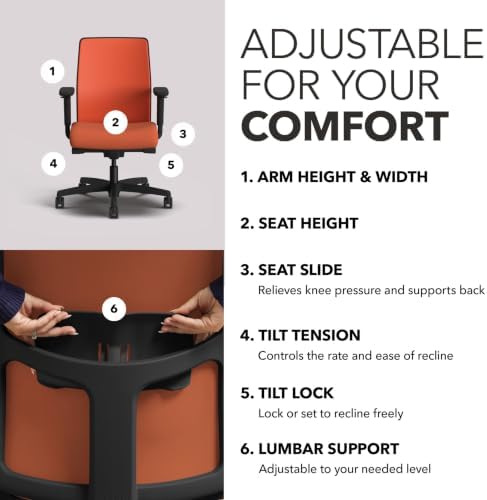 1

2

3

4

5

6

ADJUSTABLE FOR YOUR COMFORT

1. ARM HEIGHT & WIDTH

2. SEAT HEIGHT

3. SEAT SLIDE
Relieves knee pressure and supports back

4. TILT TENSION
Controls the rate and ease of recline

5. TILT LOCK
Lock or set to recline freely

6. LUMBAR SUPPORT
Adjustable to your needed level